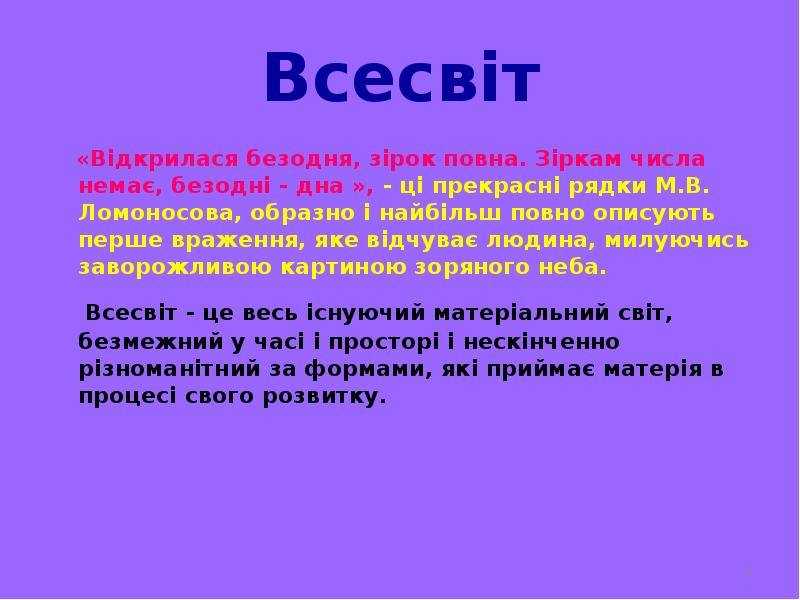 Всесвіт

«Відкрилася безодня, зірок повна. Зіркам числа немає, безодні - дна », - ці прекрасні рядки М.В. Ломоносова, образно і найбільш повно описують перше враження, яке відчуває людина, милуючись заворожливою картиною зоряного неба.

Всесвіт - це весь існуючий матеріальний світ, безмежний у часі і просторі і нескінченно різноманітний за формами, які приймає матерія в процесі свого розвитку.